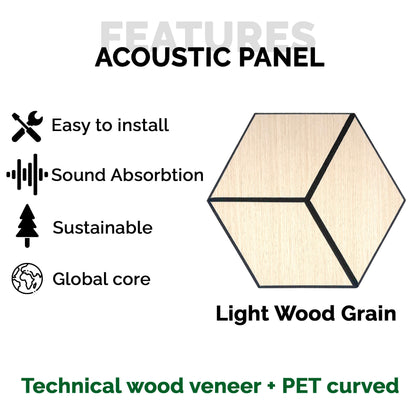 FEATURES
ACOUSTIC PANEL

Easy to install

Sound Absorbtion

Sustainable

Global core

Light Wood Grain

Technical wood veneer + PET curved